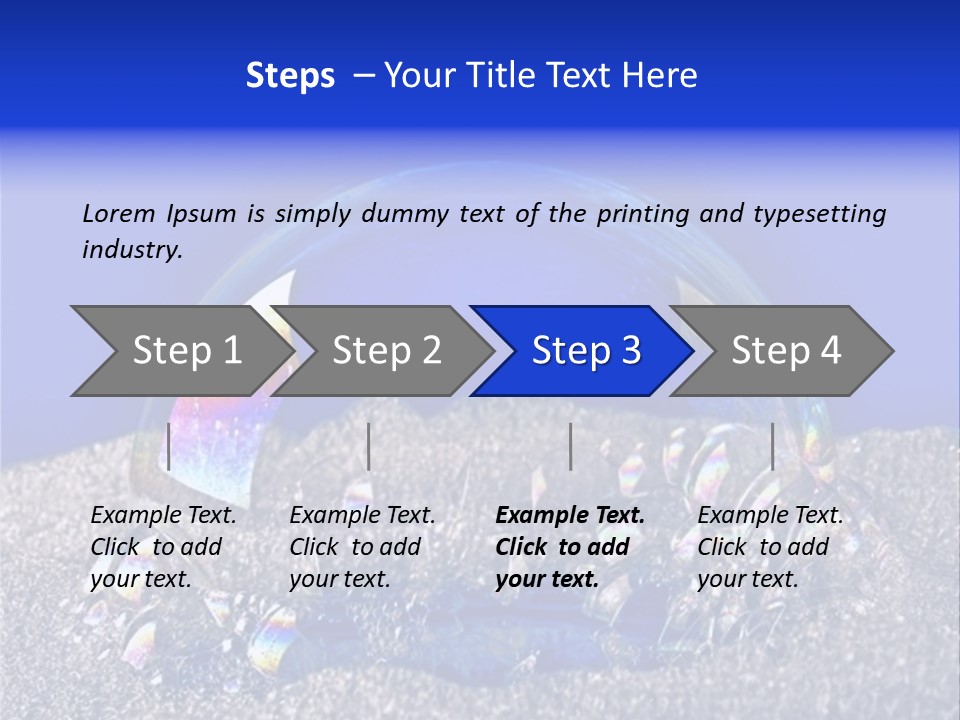 Steps – Your Title Text Here

Lorem Ipsum is simply dummy text of the printing and typesetting industry.

Step 1

Step 2

Step 3

Step 4

Example Text. Click to add your text.

Example Text. Click to add your text.

Example Text. Click to add your text.

Example Text. Click to add your text.